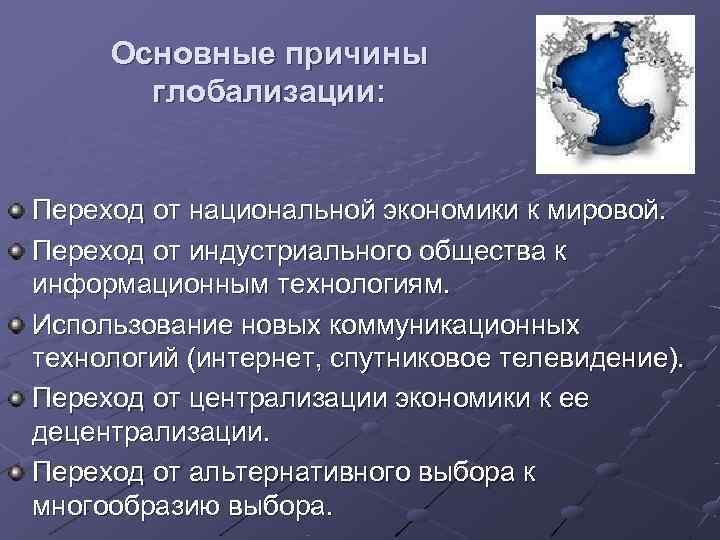 Основные причины глобализации:

Переход от национальной экономики к мировой.

Переход от индустриального общества к информационным технологиям.

Использование новых коммуникационных технологий (интернет, спутниковое телевидение).

Переход от централизации экономики к ее децентрализации.

Переход от альтернативного выбора к многообразию выбора.